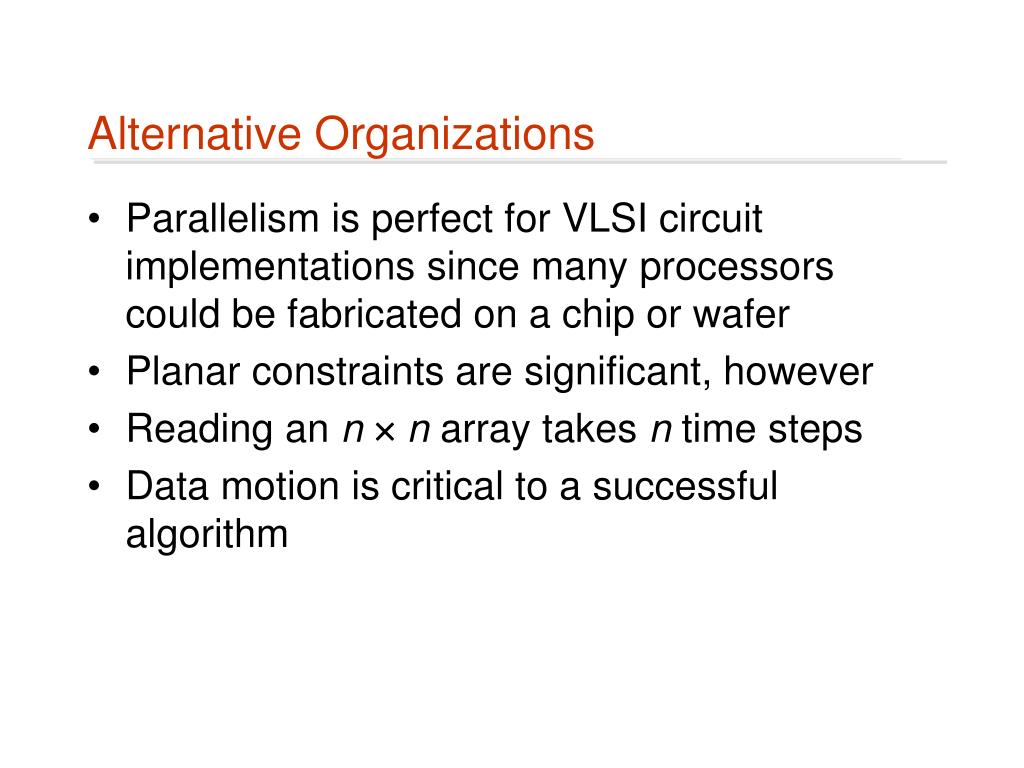 Alternative Organizations

• Parallelism is perfect for VLSI circuit implementations since many processors could be fabricated on a chip or wafer
• Planar constraints are significant, however
• Reading an $n \times n$ array takes $n$ time steps
• Data motion is critical to a successful algorithm